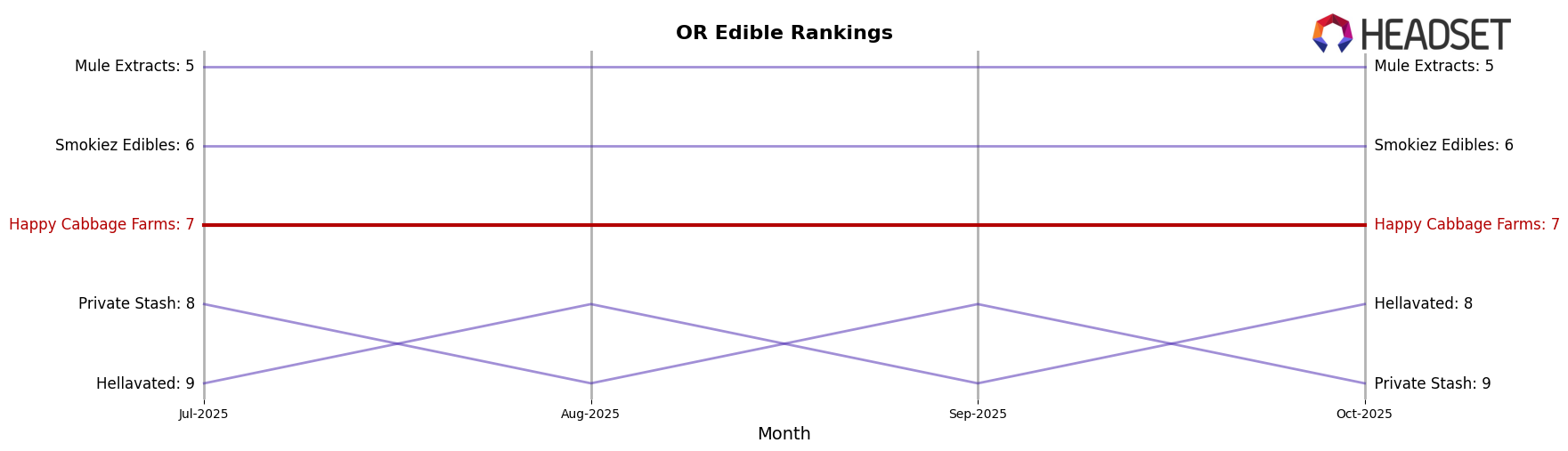 OR Edible Rankings

HEADSET

Mule Extracts: 5
Smokiez Edibles: 6
Happy Cabbage Farms: 7
Private Stash: 8
Hellavated: 9

Mule Extracts: 5
Smokiez Edibles: 6
Happy Cabbage Farms: 7
Hellavated: 8
Private Stash: 9

Jul-2025
Aug-2025
Sep-2025
Oct-2025

Month